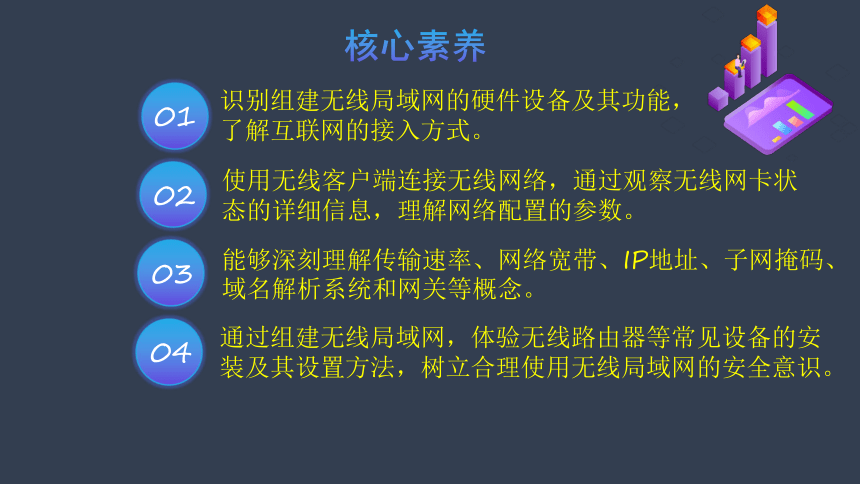 核心素养

01 识别组建无线局域网的硬件设备及其功能，了解互联网的接入方式。

02 使用无线客户端连接无线网络，通过观察无线网卡状态的详细信息，理解网络配置的参数。

03 能够深刻理解传输速率、网络宽带、IP地址、子网掩码、域名解析系统和网关等概念。

04 通过组建无线局域网，体验无线路由器等常见设备的安装及其设置方法，树立合理使用无线局域网的安全意识。